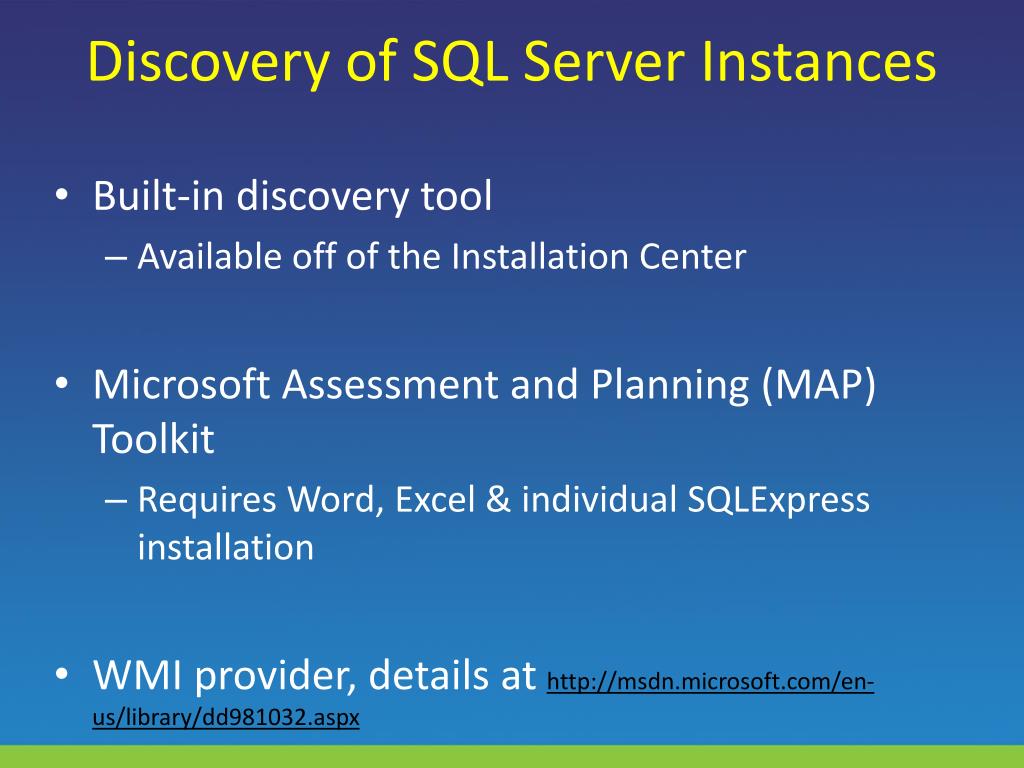 Discovery of SQL Server Instances

• Built-in discovery tool
– Available off of the Installation Center

• Microsoft Assessment and Planning (MAP) Toolkit
– Requires Word, Excel & individual SQLExpress installation

• WMI provider, details at http://msdn.microsoft.com/en-us/library/dd981032.aspx